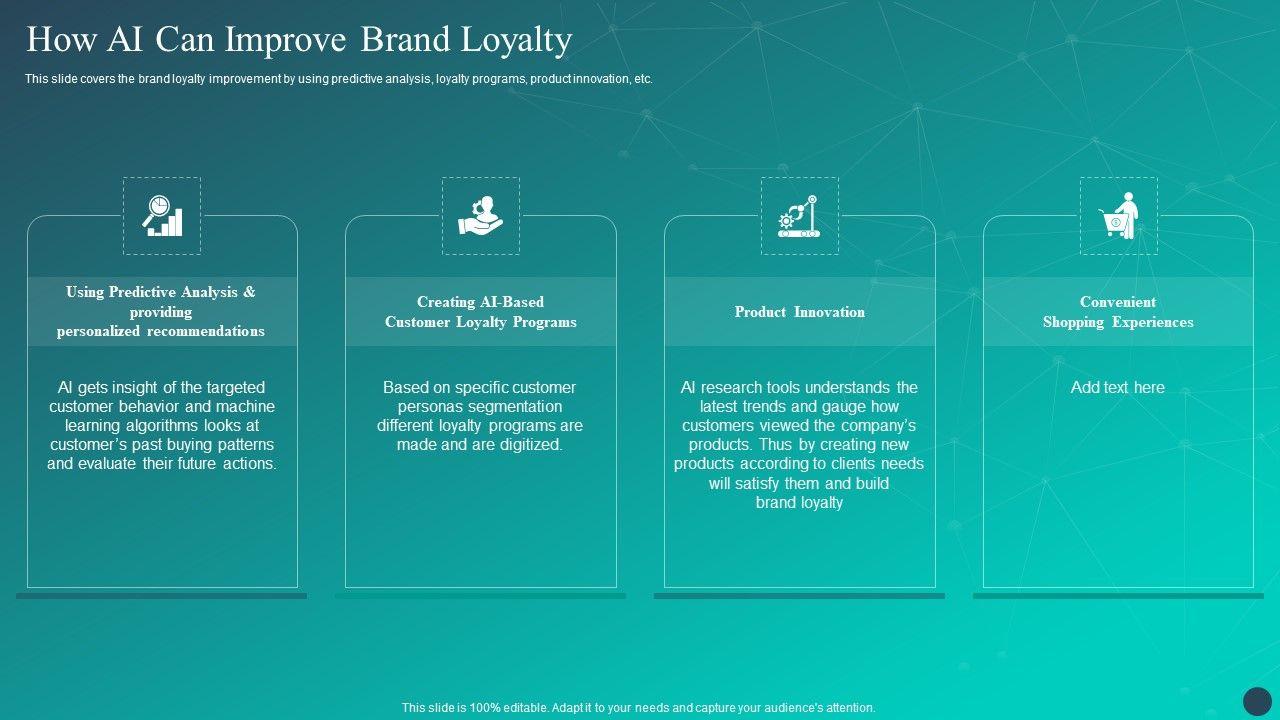 How AI Can Improve Brand Loyalty

This slide covers the brand loyalty improvement by using predictive analysis, loyalty programs, product innovation, etc.

Using Predictive Analysis & providing personalized recommendations

AI gets insight of the targeted customer behavior and machine learning algorithms looks at customer's past buying patterns and evaluate their future actions.

Creating AI-Based Customer Loyalty Programs

Based on specific customer personas segmentation different loyalty programs are made and are digitized.

Product Innovation

AI research tools understands the latest trends and gauge how customers viewed the company's products. Thus by creating new products according to clients needs will satisfy them and build brand loyalty

Convenient Shopping Experiences

Add text here

This slide is 100% editable. Adapt it to your needs and capture your audience's attention.